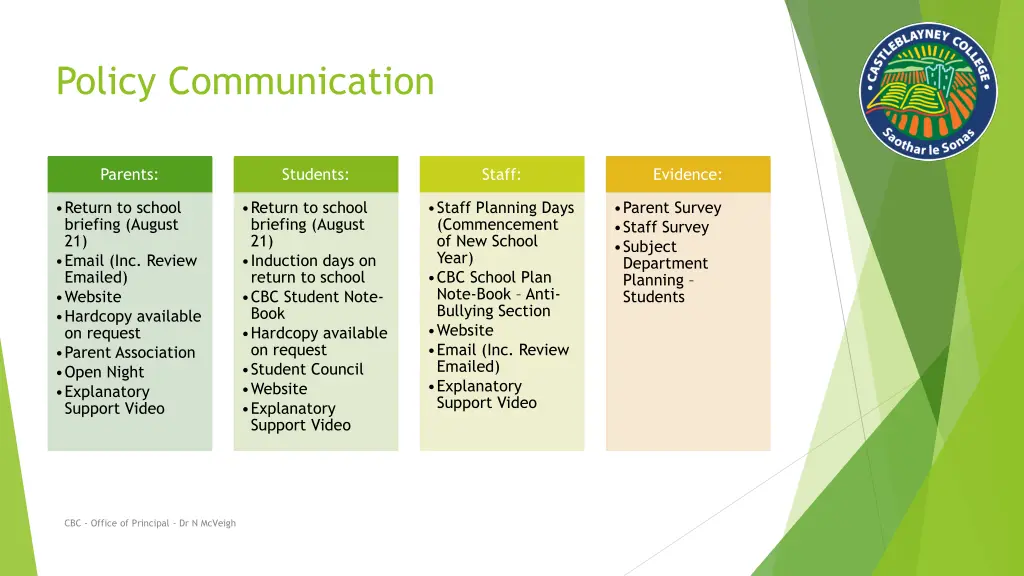 Policy Communication

CASTLEBLAYNEY COLLEGE
Saothar le Sonas

Parents:
• Return to school briefing (August 21)
• Email (Inc. Review Emailed)
• Website
• Hardcopy available on request
• Parent Association
• Open Night
• Explanatory Support Video

Students:
• Return to school briefing (August 21)
• Induction days on return to school
• CBC Student Note-Book
• Hardcopy available on request
• Student Council
• Website
• Explanatory Support Video

Staff:
• Staff Planning Days (Commencement of New School Year)
• CBC School Plan Note-Book – Anti-Bullying Section
• Website
• Email (Inc. Review Emailed)
• Explanatory Support Video

Evidence:
• Parent Survey
• Staff Survey
• Subject Department Planning – Students

CBC - Office of Principal - Dr N McVeigh